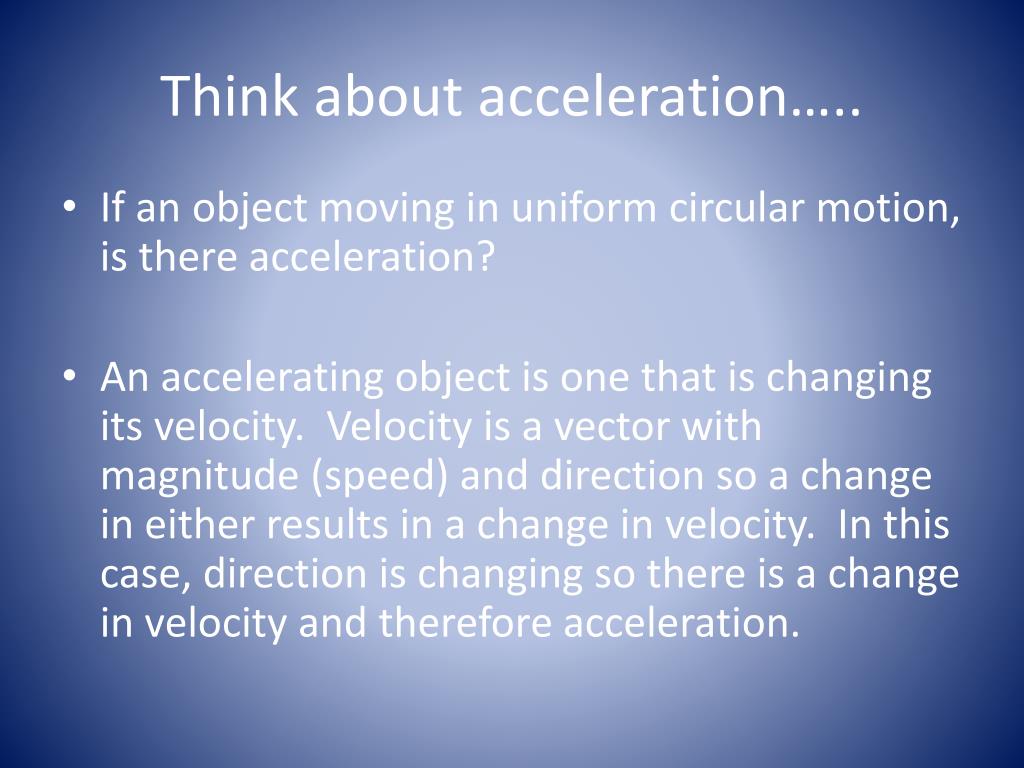 Think about acceleration…..

• If an object moving in uniform circular motion, is there acceleration?

• An accelerating object is one that is changing its velocity. Velocity is a vector with magnitude (speed) and direction so a change in either results in a change in velocity. In this case, direction is changing so there is a change in velocity and therefore acceleration.